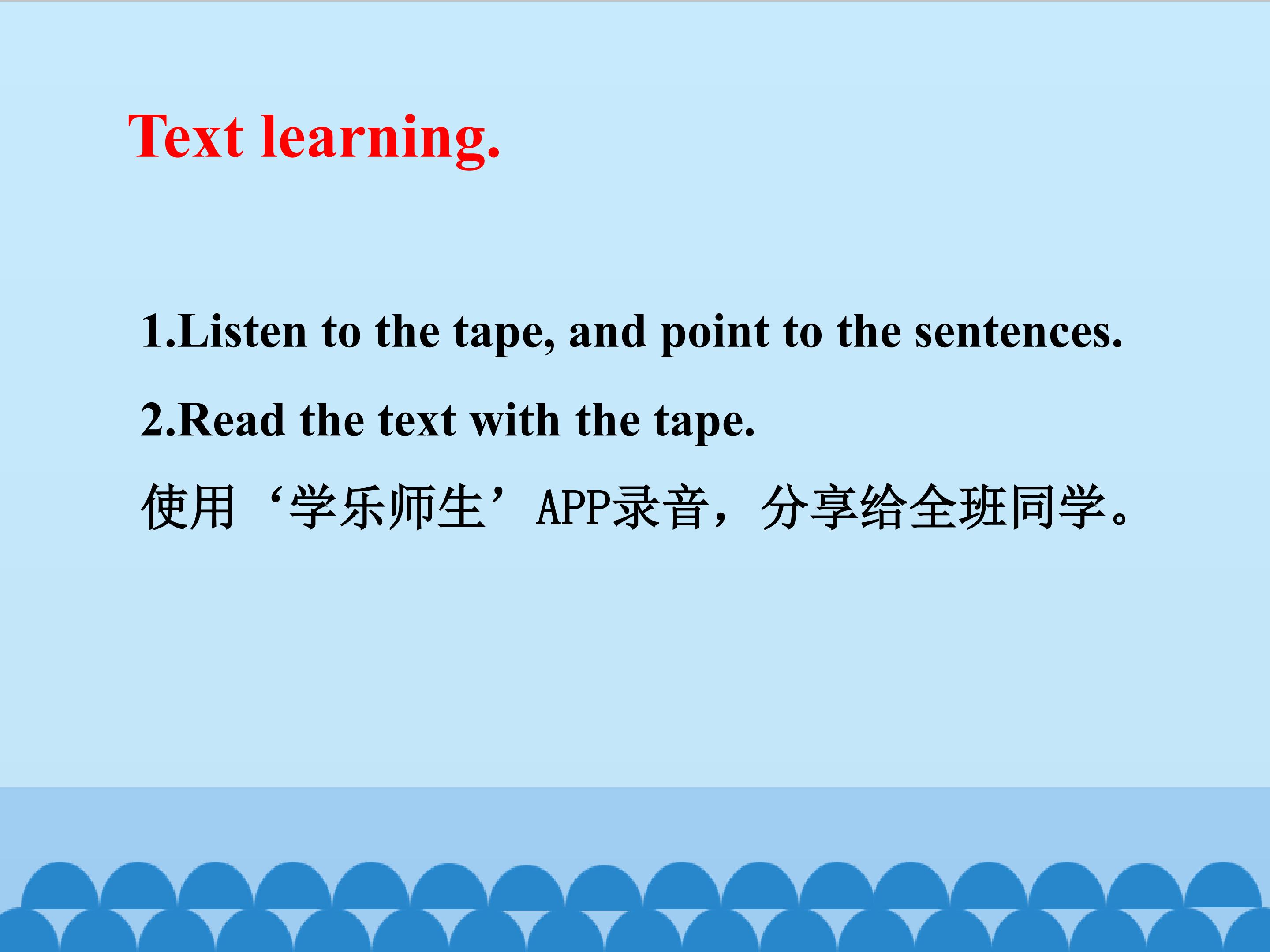 Text learning.

1.Listen to the tape, and point to the sentences.

2.Read the text with the tape.

使用‘学乐师生’APP录音，分享给全班同学。